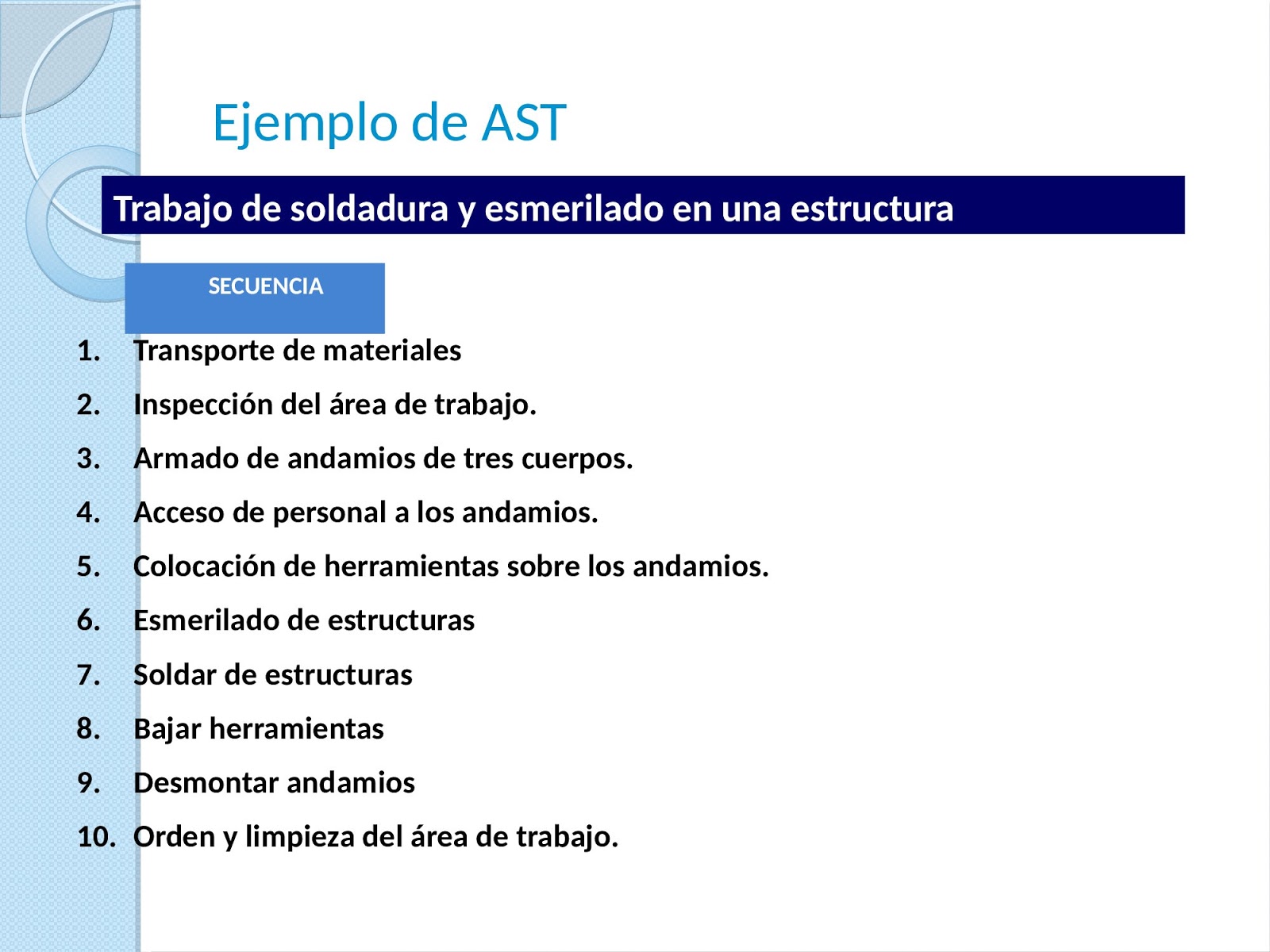 Ejemplo de AST

Trabajo de soldadura y esmerilado en una estructura

SECUENCIA

1. Transporte de materiales
2. Inspección del área de trabajo.
3. Armado de andamios de tres cuerpos.
4. Acceso de personal a los andamios.
5. Colocación de herramientas sobre los andamios.
6. Esmerilado de estructuras
7. Soldar de estructuras
8. Bajar herramientas
9. Desmontar andamios
10. Orden y limpieza del área de trabajo.